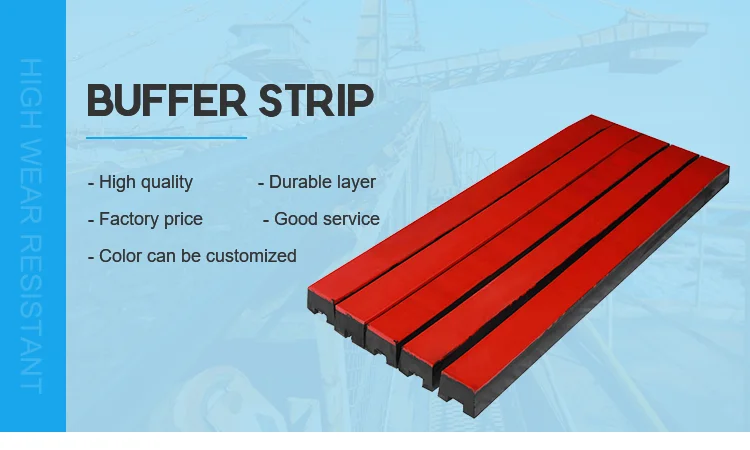 HIGH WEAR RESISTANT

BUFFER STRIP

- High quality
- Durable layer
- Factory price
- Good service
- Color can be customized